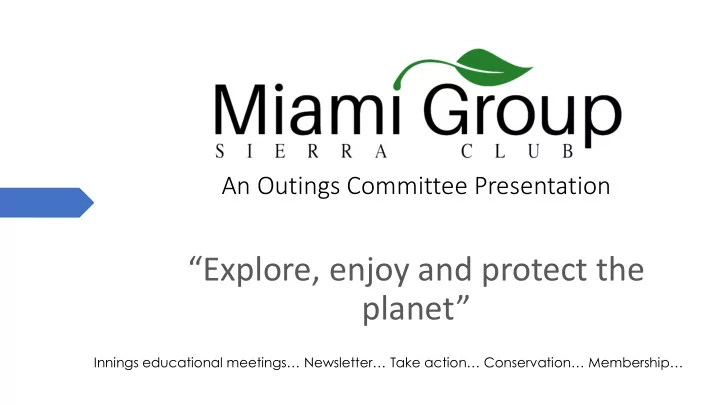 Miami Group
SIERRA CLUB
An Outings Committee Presentation

“Explore, enjoy and protect the planet”

Innings educational meetings… Newsletter… Take action… Conservation… Membership…